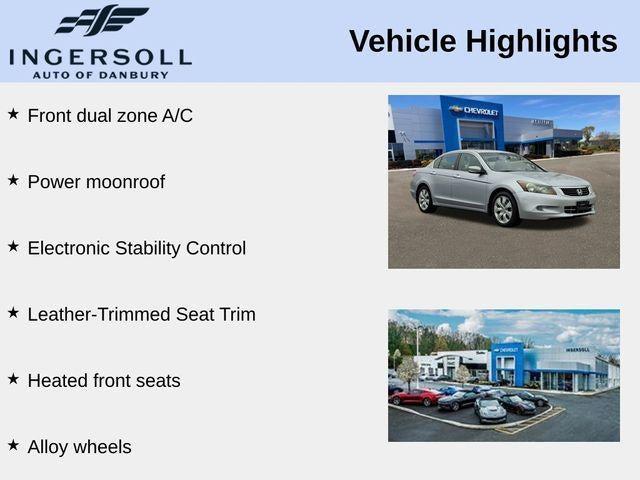 INGERSOLL
AUTO OF DANBURY

Vehicle Highlights

★ Front dual zone A/C

★ Power moonroof

★ Electronic Stability Control

★ Leather-Trimmed Seat Trim

★ Heated front seats

★ Alloy wheels

CHEVROLET

CHEVROLET

INGERSOLL